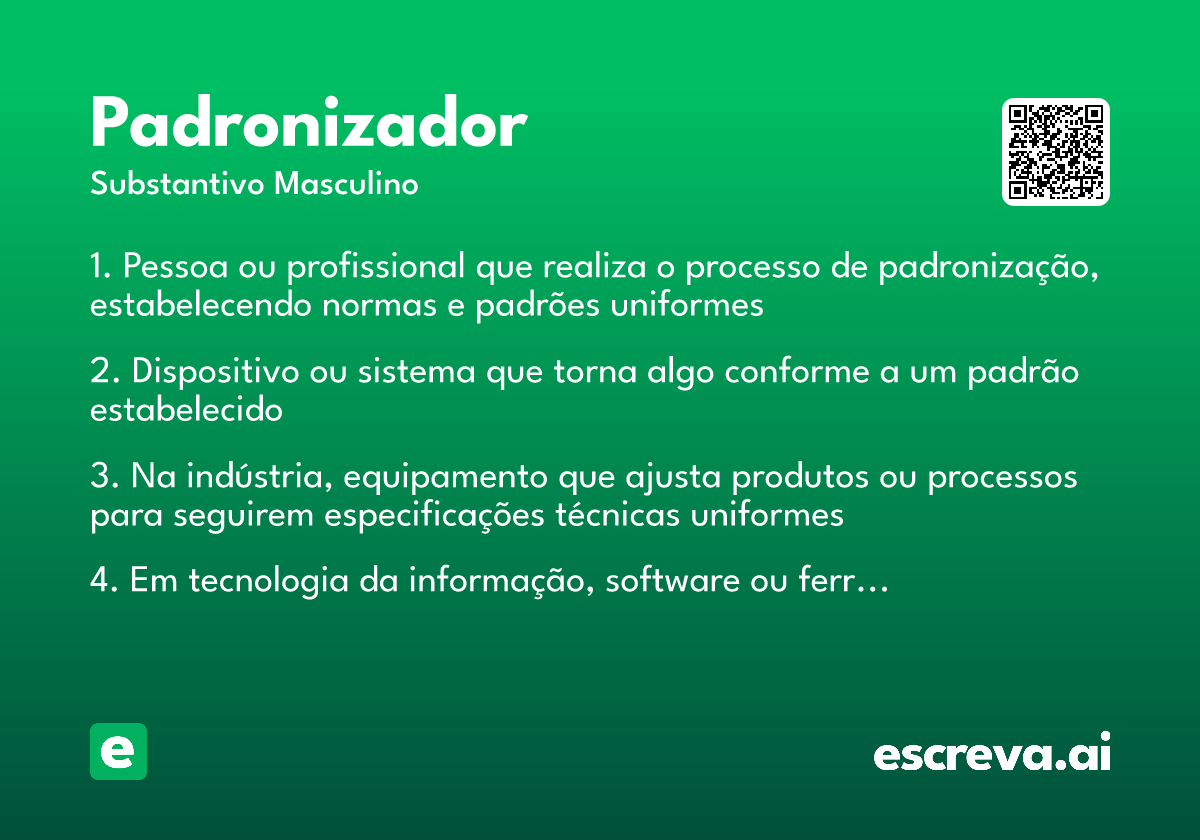 Padronizador
Substantivo Masculino

1. Pessoa ou profissional que realiza o processo de padronização, estabelecendo normas e padrões uniformes

2. Dispositivo ou sistema que torna algo conforme a um padrão estabelecido

3. Na indústria, equipamento que ajusta produtos ou processos para seguirem especificações técnicas uniformes

4. Em tecnologia da informação, software ou ferr…

e

escreva.ai